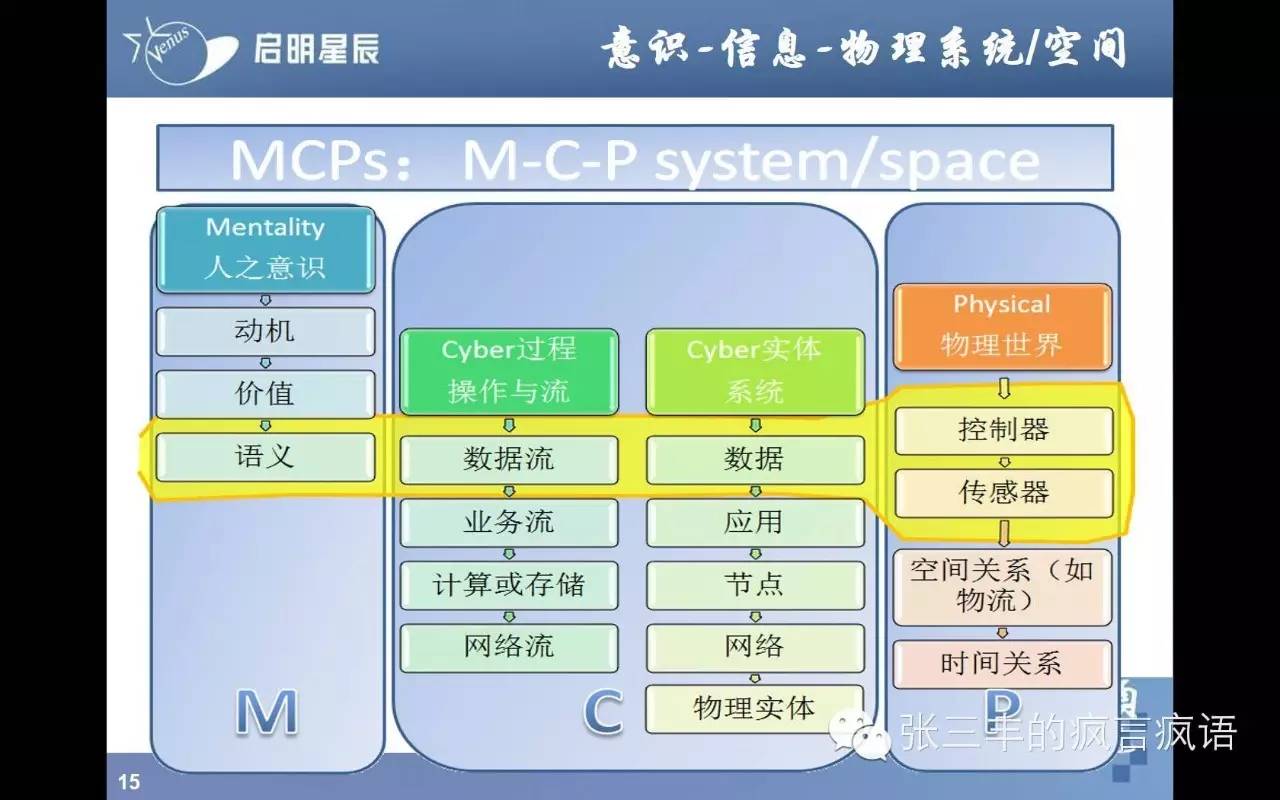 Venus 启明星辰

意识-信息-物理系统/空间

MCPs： M-C-P system/space

Mentality
人之意识

动机

价值

语义

M

Cyber过程
操作与流

数据流

业务流

计算或存储

网络流

Cyber实体
系统

数据

应用

节点

网络

物理实体

C

Physical
物理世界

控制器

传感器

空间关系（如物流）

时间关系

P

张三丰的疯言疯语

15